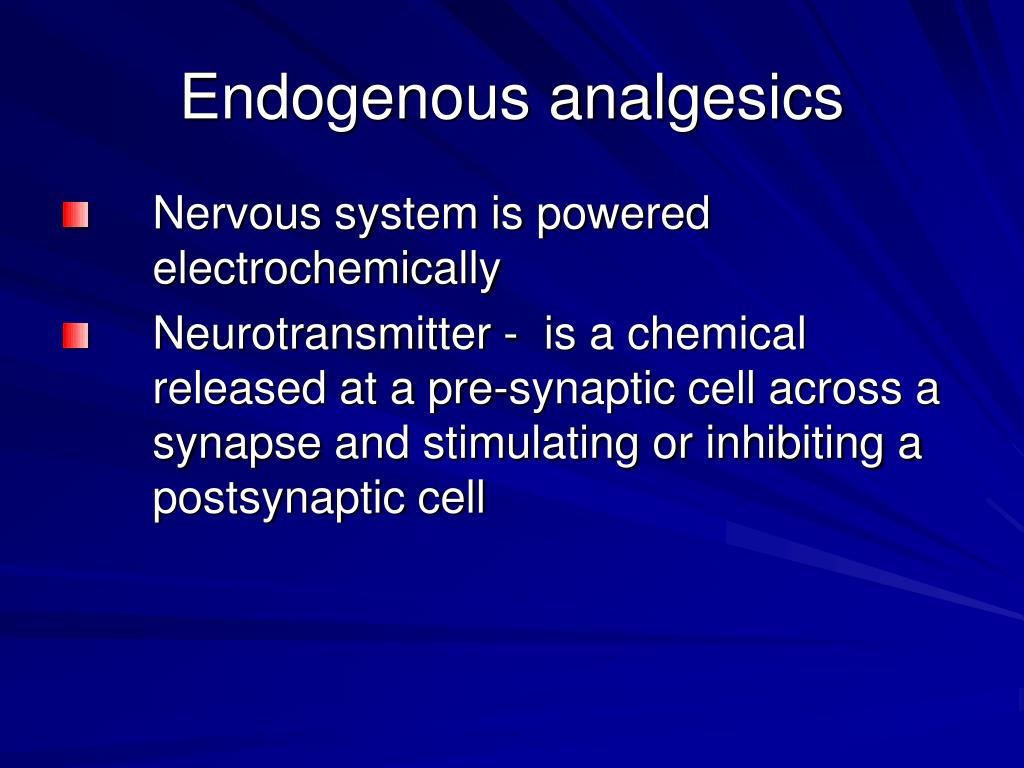 Endogenous analgesics

Nervous system is powered electrochemically

Neurotransmitter - is a chemical released at a pre-synaptic cell across a synapse and stimulating or inhibiting a postsynaptic cell